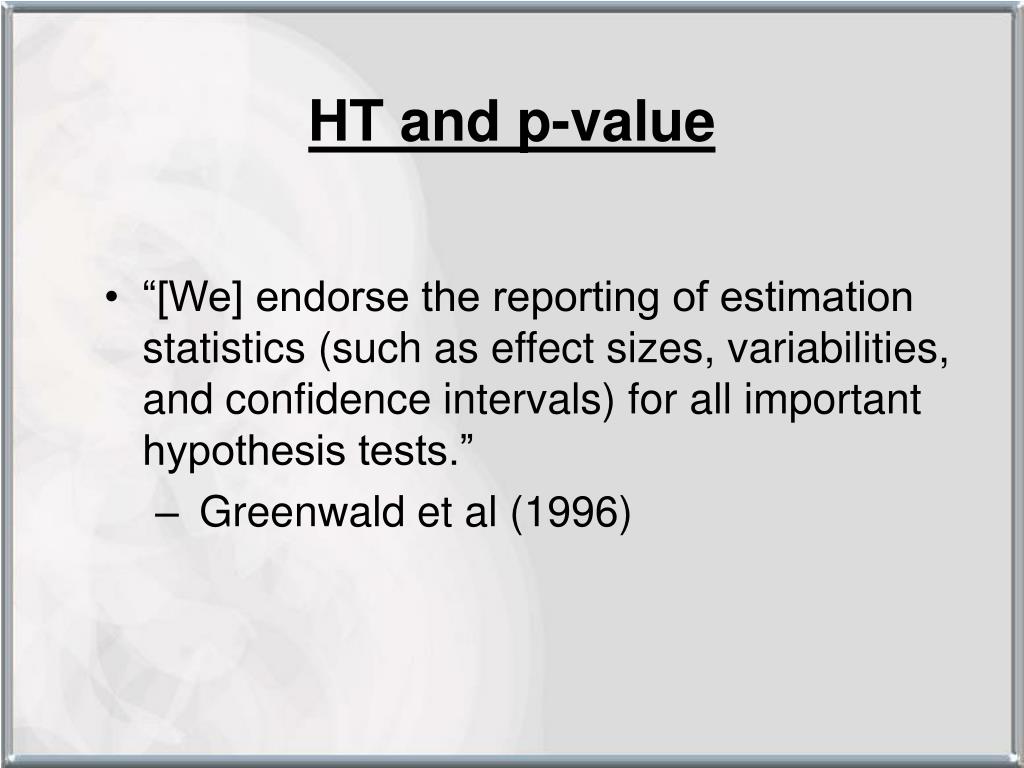 HT and p-value

• “[We] endorse the reporting of estimation statistics (such as effect sizes, variabilities, and confidence intervals) for all important hypothesis tests.”
– Greenwald et al (1996)